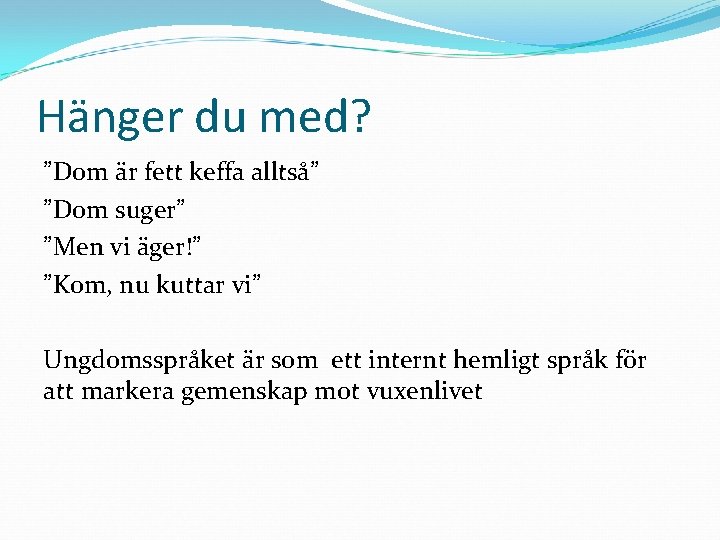 Hänger du med?

”Dom är fett keffa alltså”
”Dom suger”
”Men vi äger!”
”Kom, nu kuttar vi”

Ungdomsspråket är som ett internt hemligt språk för att markera gemenskap mot vuxenlivet